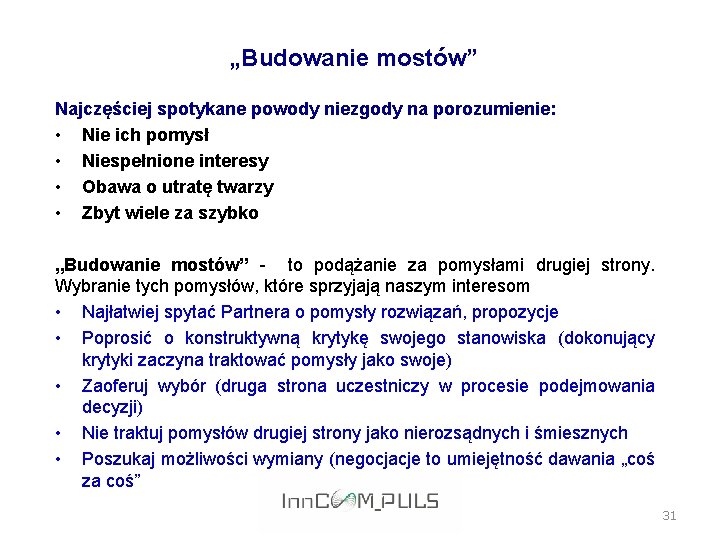 „Budowanie mostów”

Najczęściej spotykane powody niezgody na porozumienie:
• Nie ich pomysł
• Niespełnione interesy
• Obawa o utratę twarzy
• Zbyt wiele za szybko

„Budowanie mostów” - to podążanie za pomysłami drugiej strony. Wybranie tych pomysłów, które sprzyjają naszym interesom
• Najłatwiej spytać Partnera o pomysły rozwiązań, propozycje
• Poprosić o konstruktywną krytykę swojego stanowiska (dokonujący krytyki zaczyna traktować pomysły jako swoje)
• Zaoferuj wybór (druga strona uczestniczy w procesie podejmowania decyzji)
• Nie traktuj pomysłów drugiej strony jako nierozsądnych i śmiesznych
• Poszukaj możliwości wymiany (negocjacje to umiejętność dawania „coś za coś”

InnCOM_PULS

31